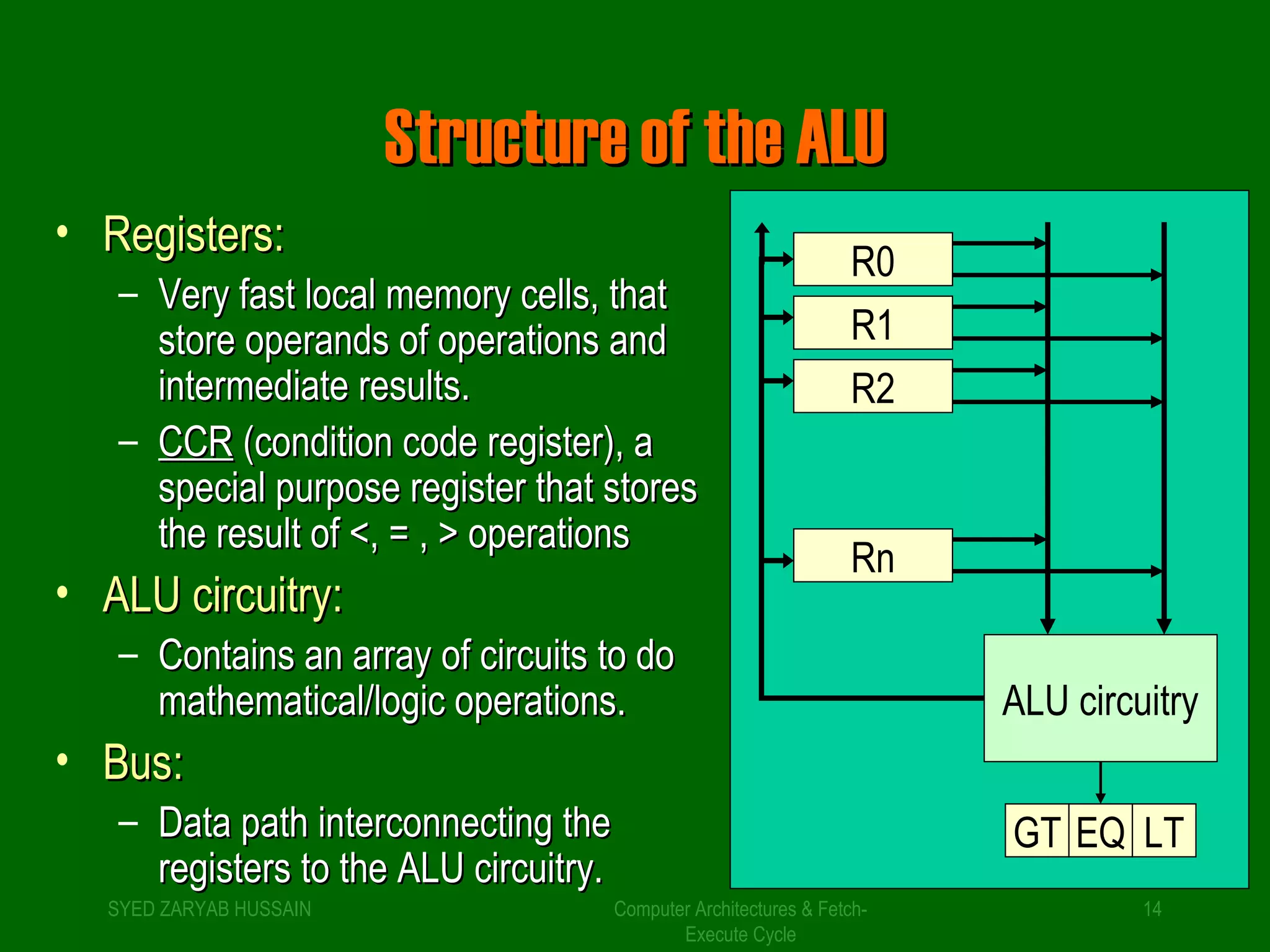 Structure of the ALU

• Registers:
– Very fast local memory cells, that store operands of operations and intermediate results.
– CCR (condition code register), a special purpose register that stores the result of <, = , > operations
• ALU circuitry:
– Contains an array of circuits to do mathematical/logic operations.
• Bus:
– Data path interconnecting the registers to the ALU circuitry.

R0
R1
R2
Rn
ALU circuitry
GT EQ LT

SYED ZARYAB HUSSAIN
Computer Architectures & Fetch-Execute Cycle
14